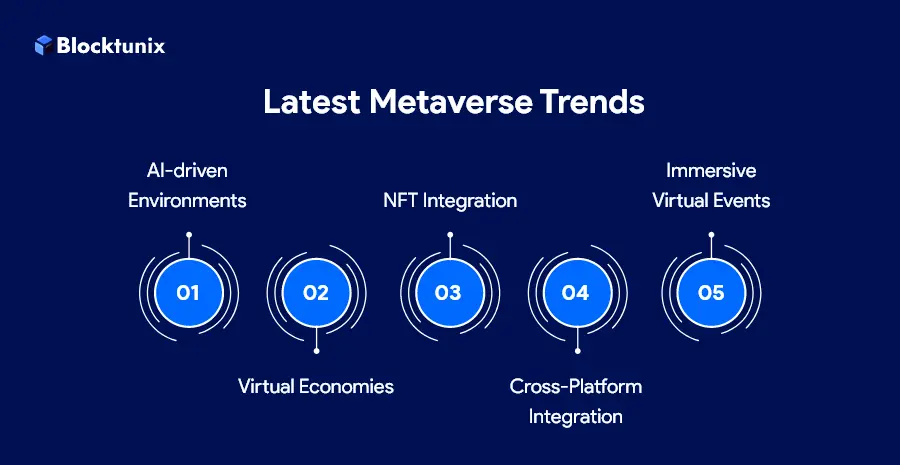 Blocktunix

Latest Metaverse Trends

AI-driven Environments

01

02

Virtual Economies

NFT Integration

03

04

Cross-Platform Integration

Immersive Virtual Events

05